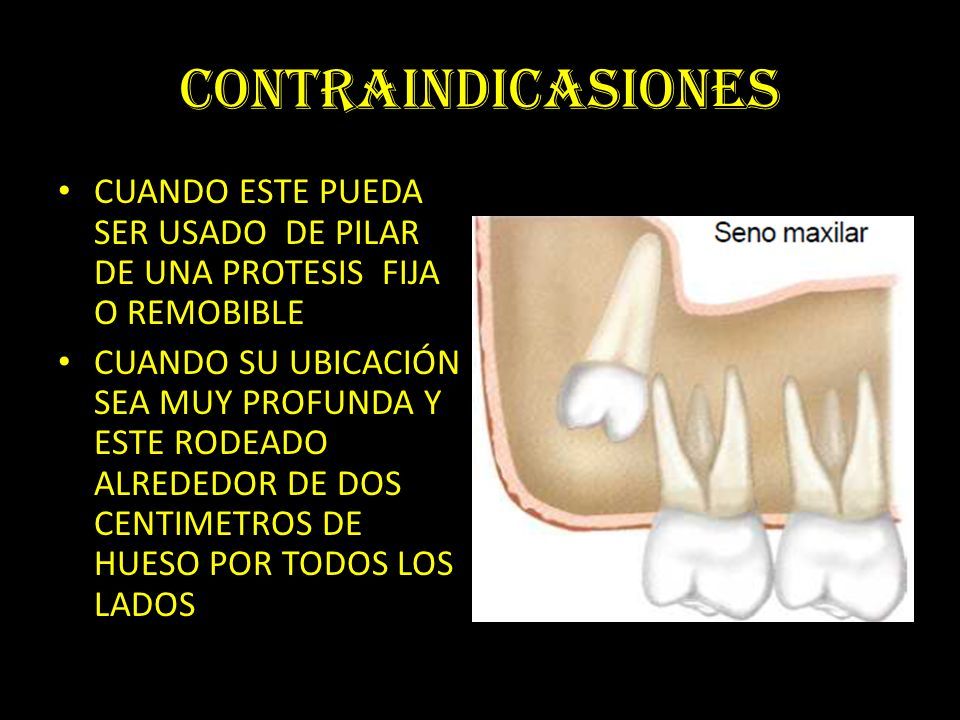 CONTRAINDICASIONES

• CUANDO ESTE PUEDA SER USADO DE PILAR DE UNA PROTESIS FIJA O REMOBIBLE

• CUANDO SU UBICACIÓN SEA MUY PROFUNDA Y ESTE RODEADO ALREDEDOR DE DOS CENTIMETROS DE HUESO POR TODOS LOS LADOS

Seno maxilar